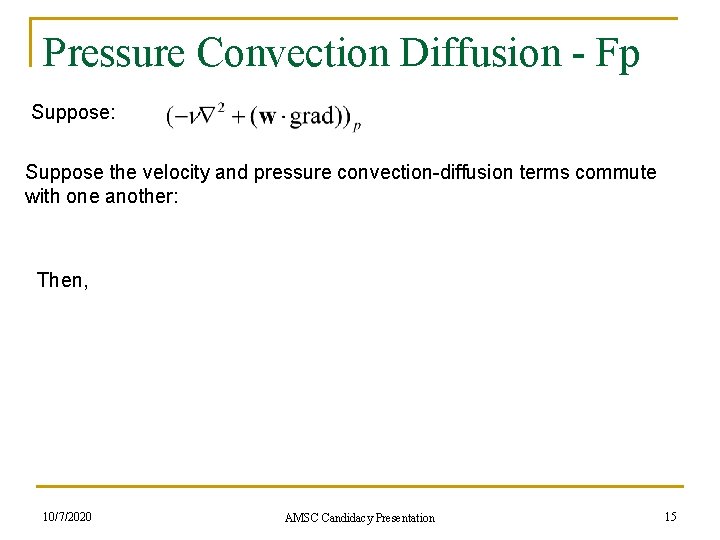 Pressure Convection Diffusion - Fp

Suppose: $(-\nu\nabla^2 + (\mathbf{w} \cdot \text{grad}))_p$

Suppose the velocity and pressure convection-diffusion terms commute with one another:

Then,

10/7/2020

AMSC Candidacy Presentation

15